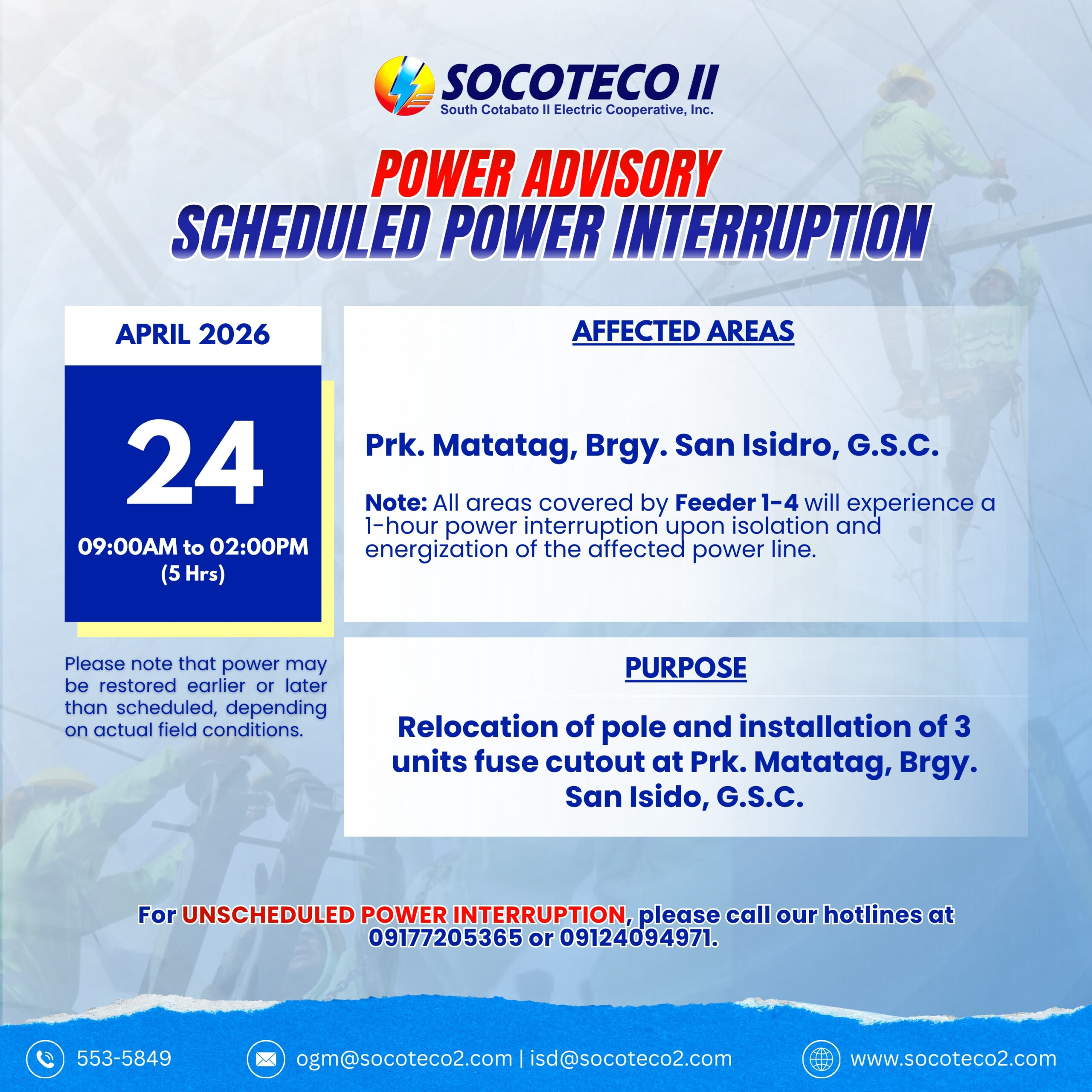 SOCOTECO II
South Cotabato II Electric Cooperative, Inc.

POWER ADVISORY
SCHEDULED POWER INTERRUPTION

APRIL 2026

24

09:00AM to 02:00PM
(5 Hrs)

Please note that power may be restored earlier or later than scheduled, depending on actual field conditions.

AFFECTED AREAS

Prk. Matatag, Brgy. San Isidro, G.S.C.

Note: All areas covered by Feeder 1-4 will experience a 1-hour power interruption upon isolation and energization of the affected power line.

PURPOSE

Relocation of pole and installation of 3 units fuse cutout at Prk. Matatag, Brgy. San Isido, G.S.C.

For UNSCHEDULED POWER INTERRUPTION, please call our hotlines at 09177205365 or 09124094971.

553-5849

ogm@socoteco2.com | isd@socoteco2.com

www.socoteco2.com